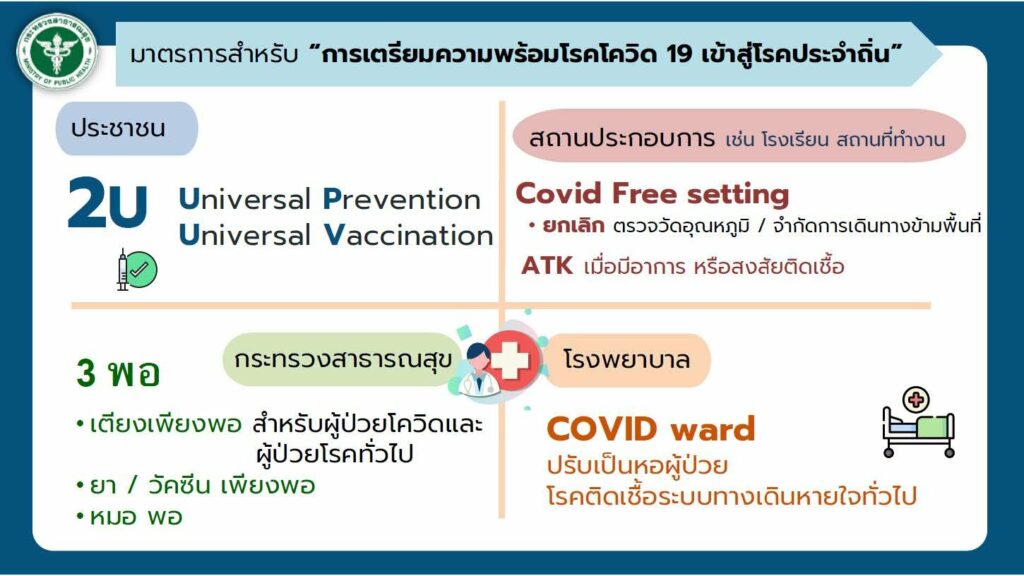 กระทรวงสาธารณสุข
MINISTRY OF PUBLIC HEALTH

มาตรการสำหรับ "การเตรียมความพร้อมโรคโควิด 19 เข้าสู่โรคประจำถิ่น"

ประชาชน

2U Universal Prevention
Universal Vaccination

สถานประกอบการ เช่น โรงเรียน สถานที่ทำงาน

Covid Free setting
• ยกเลิก ตรวจวัดอุณหภูมิ / จำกัดการเดินทางข้ามพื้นที่
ATK เมื่อมีอาการ หรือสงสัยติดเชื้อ

กระทรวงสาธารณสุข

3 พอ
• เตียงเพียงพอ สำหรับผู้ป่วยโควิดและผู้ป่วยโรคทั่วไป
• ยา / วัคซีน เพียงพอ
• หมอ พอ

โรงพยาบาล

COVID ward
ปรับเป็นหอผู้ป่วย
โรคติดเชื้อระบบทางเดินหายใจทั่วไป